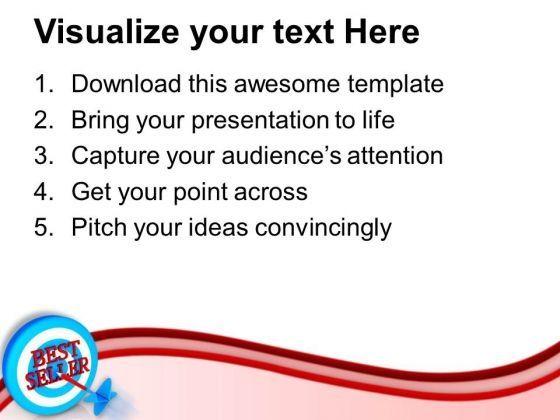 Visualize your text Here

1. Download this awesome template
2. Bring your presentation to life
3. Capture your audience's attention
4. Get your point across
5. Pitch your ideas convincingly

BEST SELLER